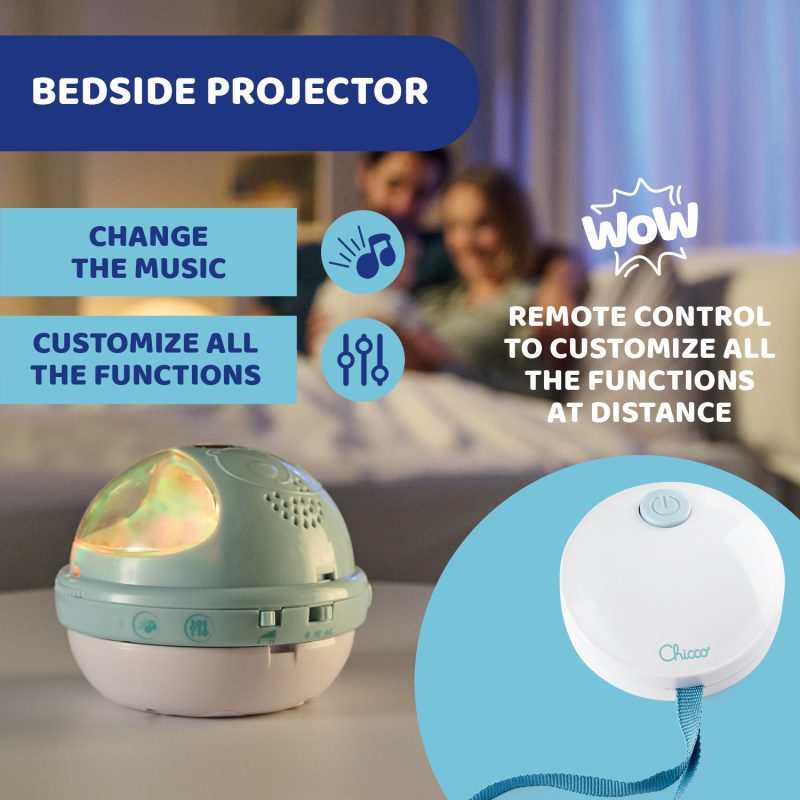 BEDSIDE PROJECTOR

CHANGE THE MUSIC

CUSTOMIZE ALL THE FUNCTIONS

WOW

REMOTE CONTROL TO CUSTOMIZE ALL THE FUNCTIONS AT DISTANCE

Chicco